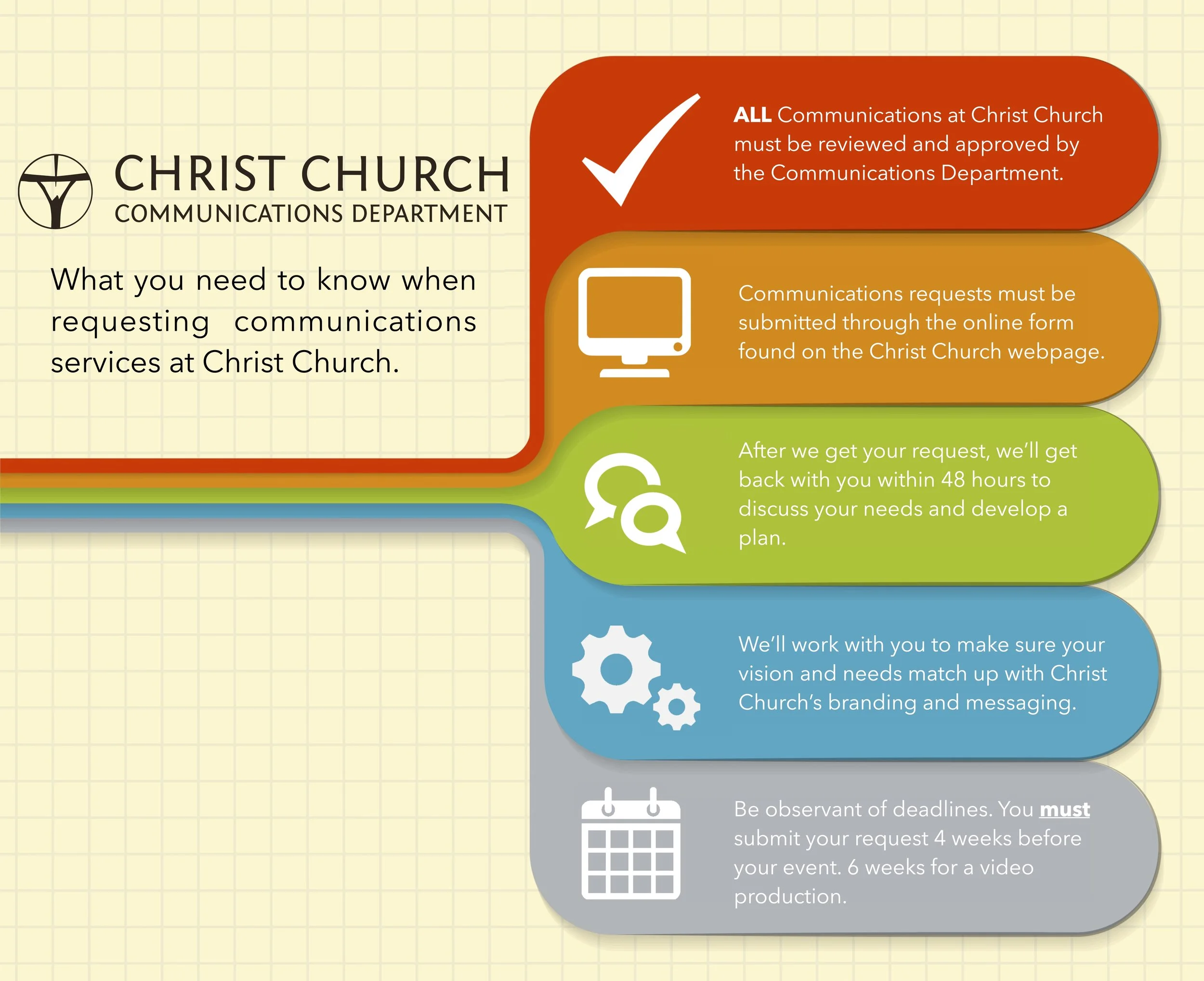 CHRIST CHURCH
COMMUNICATIONS DEPARTMENT

What you need to know when requesting communications services at Christ Church.

ALL Communications at Christ Church must be reviewed and approved by the Communications Department.

Communications requests must be submitted through the online form found on the Christ Church webpage.

After we get your request, we'll get back with you within 48 hours to discuss your needs and develop a plan.

We'll work with you to make sure your vision and needs match up with Christ Church's branding and messaging.

Be observant of deadlines. You must submit your request 4 weeks before your event. 6 weeks for a video production.